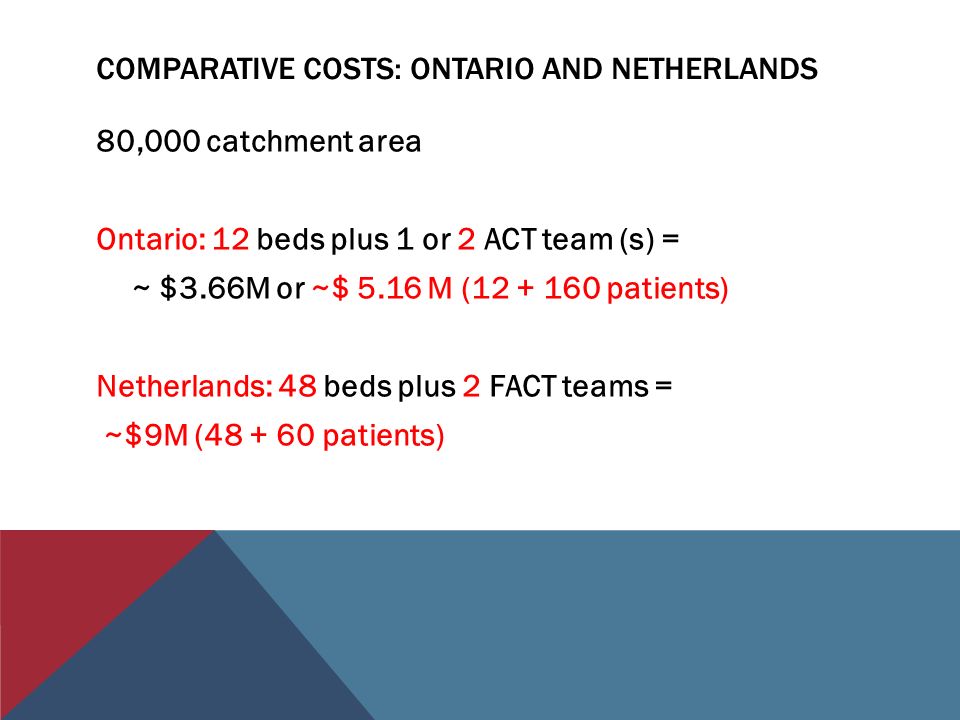 COMPARATIVE COSTS: ONTARIO AND NETHERLANDS

80,000 catchment area

Ontario: 12 beds plus 1 or 2 ACT team (s) =
~ \$3.66M or ~\$ 5.16 M (12 + 160 patients)

Netherlands: 48 beds plus 2 FACT teams =
~\$9M (48 + 60 patients)